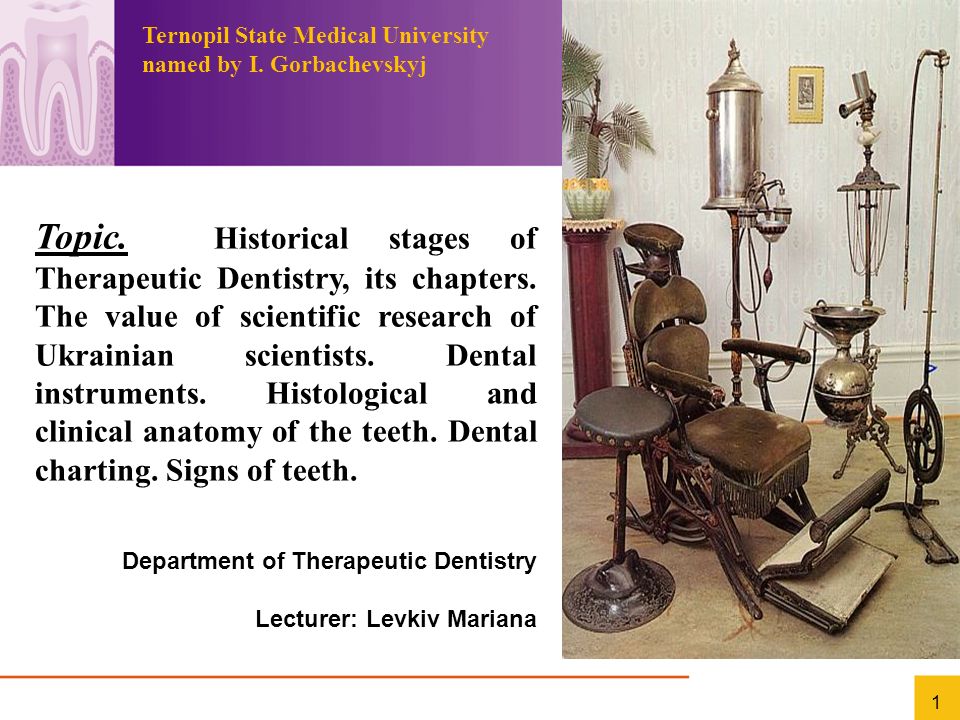 Ternopil State Medical University named by I. Gorbachevskyj

Topic. Historical stages of Therapeutic Dentistry, its chapters. The value of scientific research of Ukrainian scientists. Dental instruments. Histological and clinical anatomy of the teeth. Dental charting. Signs of teeth.

Department of Therapeutic Dentistry

Lecturer: Levkiv Mariana

1